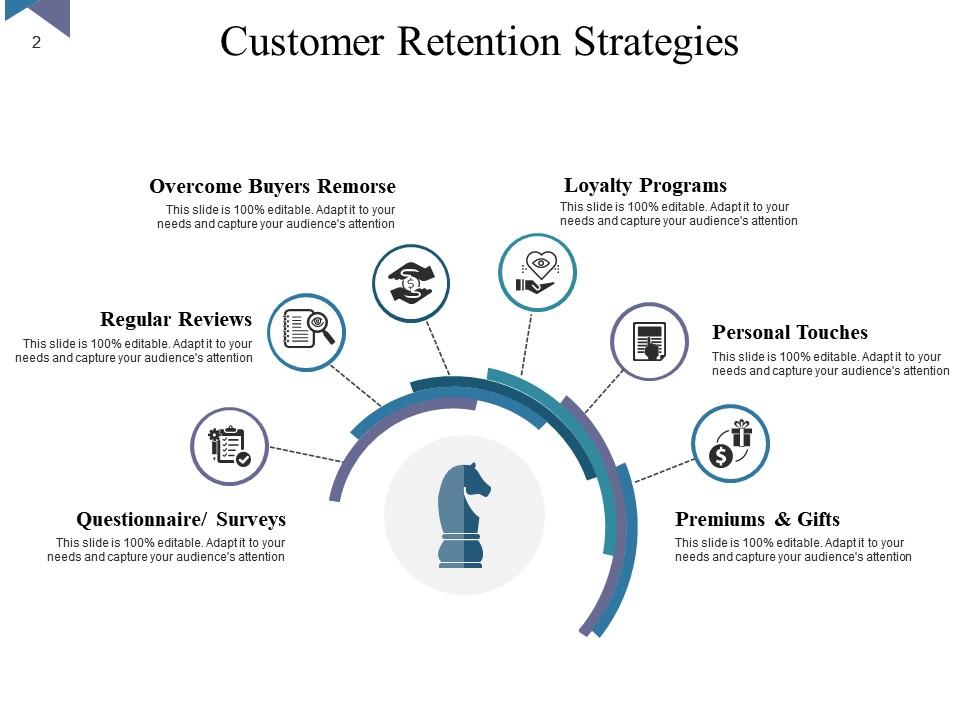 2

Customer Retention Strategies

Overcome Buyers Remorse
This slide is 100% editable. Adapt it to your needs and capture your audience's attention

Loyalty Programs
This slide is 100% editable. Adapt it to your needs and capture your audience's attention

Regular Reviews
This slide is 100% editable. Adapt it to your needs and capture your audience's attention

Personal Touches
This slide is 100% editable. Adapt it to your needs and capture your audience's attention

Questionnaire/ Surveys
This slide is 100% editable. Adapt it to your needs and capture your audience's attention

Premiums & Gifts
This slide is 100% editable. Adapt it to your needs and capture your audience's attention